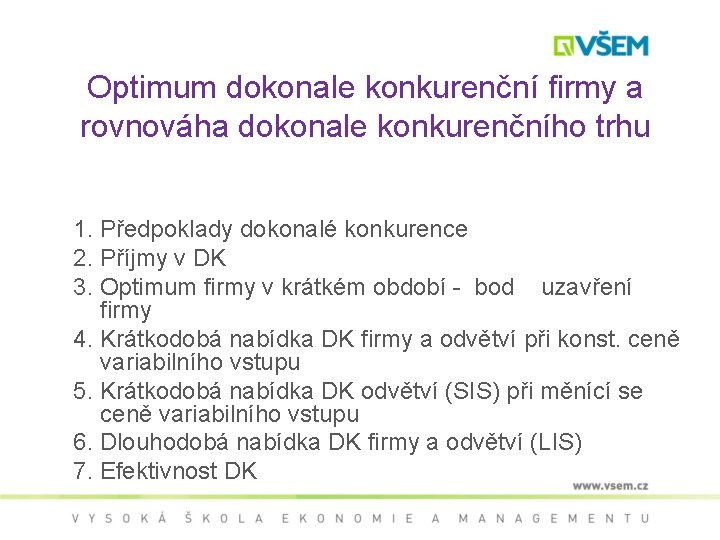 VŠEM

Optimum dokonale konkurenční firmy a rovnováha dokonale konkurenčního trhu

1. Předpoklady dokonalé konkurence
2. Příjmy v DK
3. Optimum firmy v krátkém období - bod uzavření firmy
4. Krátkodobá nabídka DK firmy a odvětví při konst. ceně variabilního vstupu
5. Krátkodobá nabídka DK odvětví (SIS) při měnící se ceně variabilního vstupu
6. Dlouhodobá nabídka DK firmy a odvětví (LIS)
7. Efektivnost DK

www.vsem.cz

VYSOKÁ ŠKOLA EKONOMIE A MANAGEMENTU